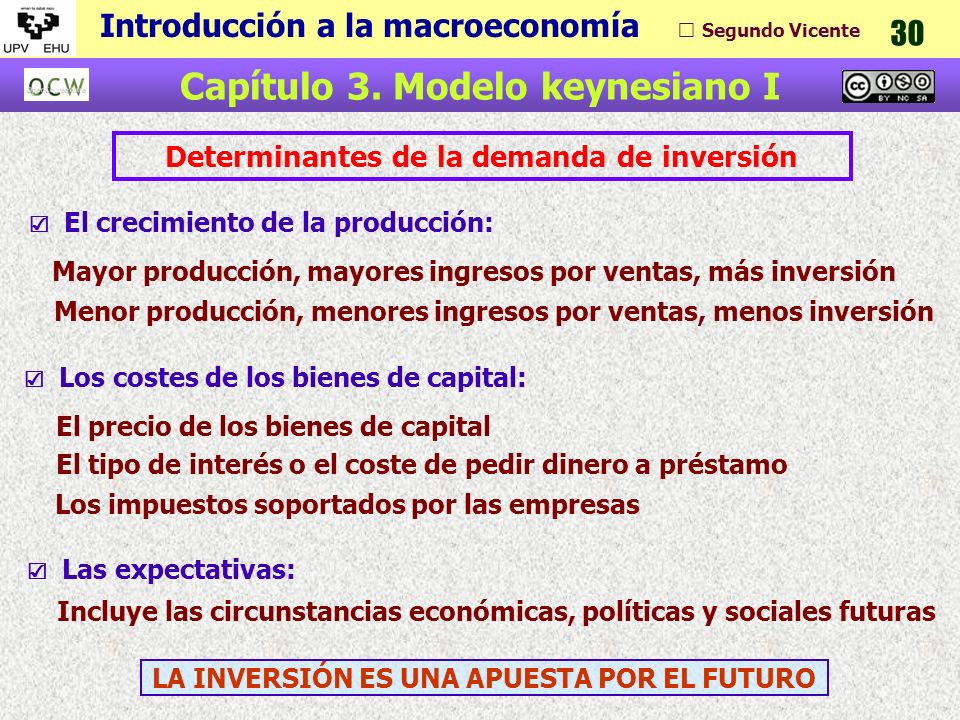 UPV EHU

Introducción a la macroeconomía ☐ Segundo Vicente 30

OCW

Capítulo 3. Modelo keynesiano I

BY NC SA

Determinantes de la demanda de inversión

☑ El crecimiento de la producción:

Mayor producción, mayores ingresos por ventas, más inversión
Menor producción, menores ingresos por ventas, menos inversión

☑ Los costes de los bienes de capital:

El precio de los bienes de capital
El tipo de interés o el coste de pedir dinero a préstamo
Los impuestos soportados por las empresas

☑ Las expectativas:

Incluye las circunstancias económicas, políticas y sociales futuras

LA INVERSIÓN ES UNA APUESTA POR EL FUTURO